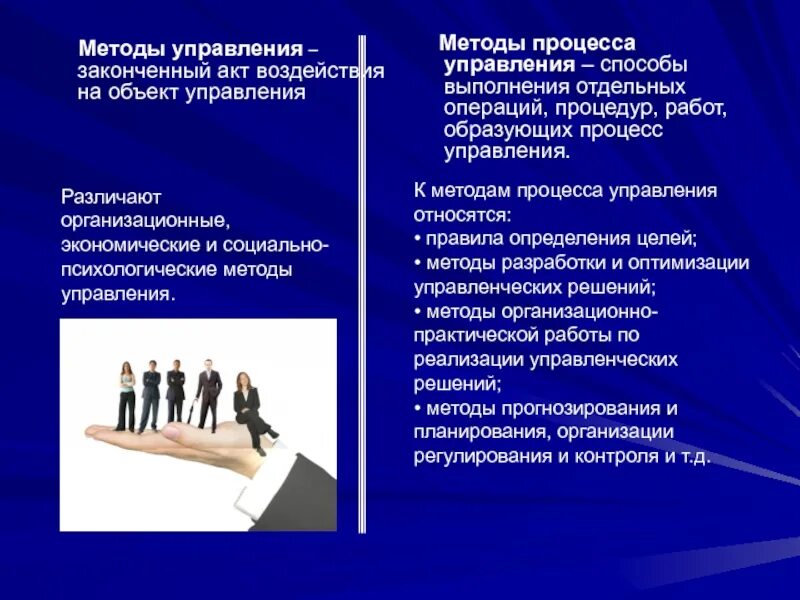 Методы управления – законченный акт воздействия на объект управления

Различают организационные, экономические и социально-психологические методы управления.

Методы процесса управления – способы выполнения отдельных операций, процедур, работ, образующих процесс управления.

К методам процесса управления относятся:
• правила определения целей;
• методы разработки и оптимизации управленческих решений;
• методы организационно-практической работы по реализации управленческих решений;
• методы прогнозирования и планирования, организации регулирования и контроля и т.д.